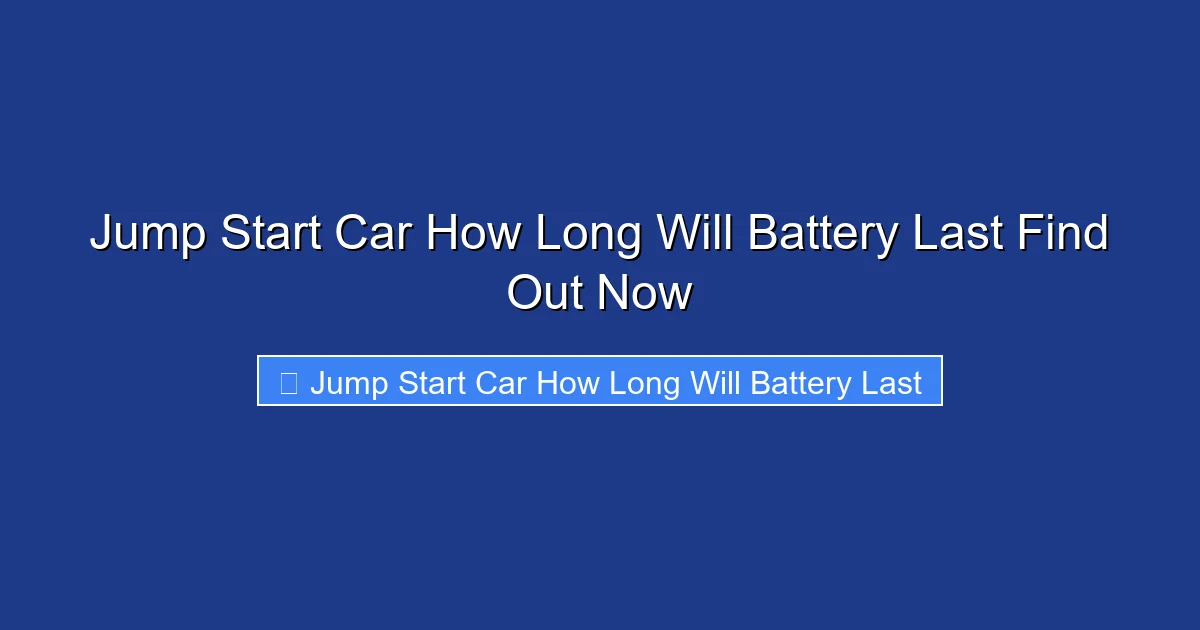 Jump Start Car How Long Will Battery Last Find Out Now

Jump Start Car How Long Will Battery Last